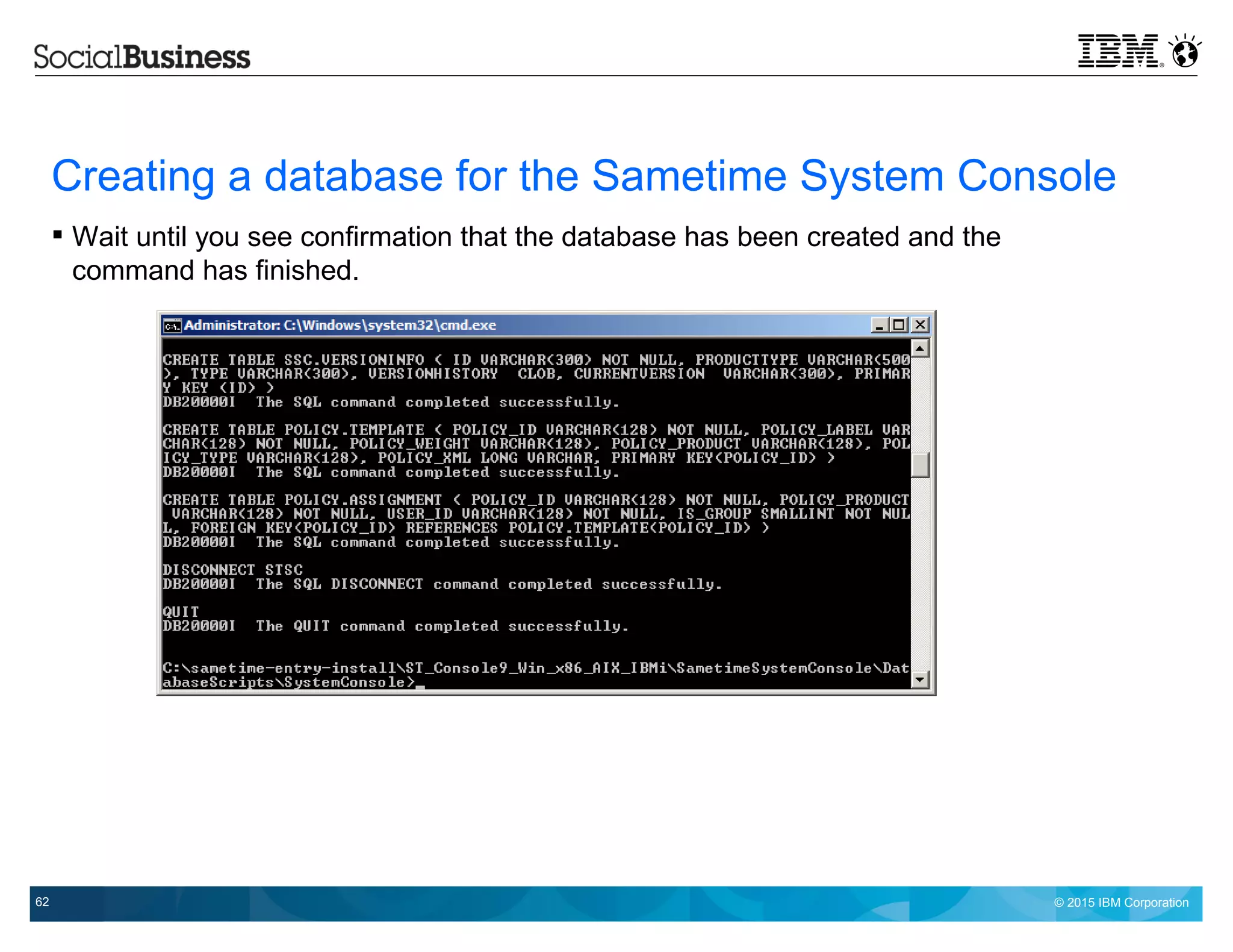 SocialBusiness

IBM

Creating a database for the Sametime System Console

▪ Wait until you see confirmation that the database has been created and the command has finished.

Administrator: C:\Windows\system32\cmd.exe

CREATE TABLE SSC.VERSIONINFO ( ID VARCHAR(300) NOT NULL, PRODUCTTYPE VARCHAR(500), TYPE VARCHAR(300), VERSIONHISTORY CLOB, CURRENTVERSION VARCHAR(300), PRIMARY KEY (ID) )
DB20000I The SQL command completed successfully.

CREATE TABLE POLICY.TEMPLATE ( POLICY_ID VARCHAR(128) NOT NULL, POLICY_LABEL VARCHAR(128) NOT NULL, POLICY_WEIGHT VARCHAR(128), POLICY_PRODUCT VARCHAR(128), POLICY_TYPE VARCHAR(128), POLICY_XML LONG VARCHAR, PRIMARY KEY(POLICY_ID) )
DB20000I The SQL command completed successfully.

CREATE TABLE POLICY.ASSIGNMENT ( POLICY_ID VARCHAR(128) NOT NULL, POLICY_PRODUCT VARCHAR(128) NOT NULL, USER_ID VARCHAR(128) NOT NULL, IS_GROUP SMALLINT NOT NULL, FOREIGN KEY(POLICY_ID) REFERENCES POLICY.TEMPLATE(POLICY_ID) )
DB20000I The SQL command completed successfully.

DISCONNECT STSC
DB20000I The SQL DISCONNECT command completed successfully.

QUIT
DB20000I The QUIT command completed successfully.

C:\sametime-entry-install\ST_Console9_Win_x86_AIX_IBMi\SametimeSystemConsole\DatabaseScripts\SystemConsole>_

62

© 2015 IBM Corporation